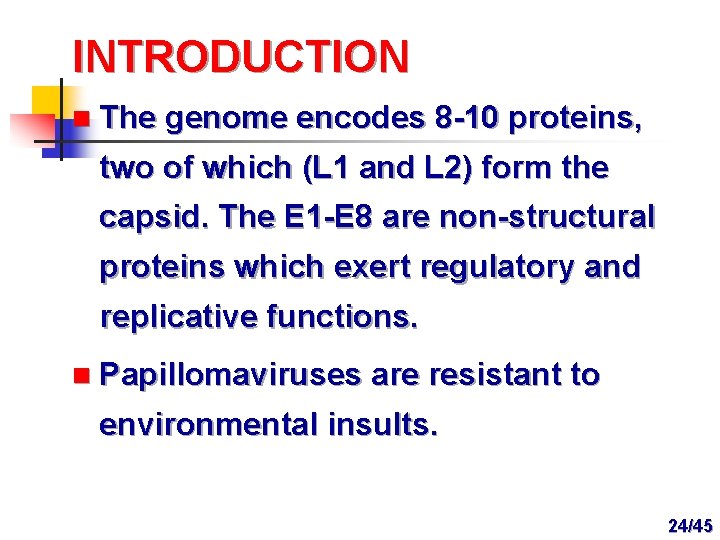 INTRODUCTION

The genome encodes 8-10 proteins, two of which (L1 and L2) form the capsid. The E1-E8 are non-structural proteins which exert regulatory and replicative functions.

Papillomaviruses are resistant to environmental insults.

24/45